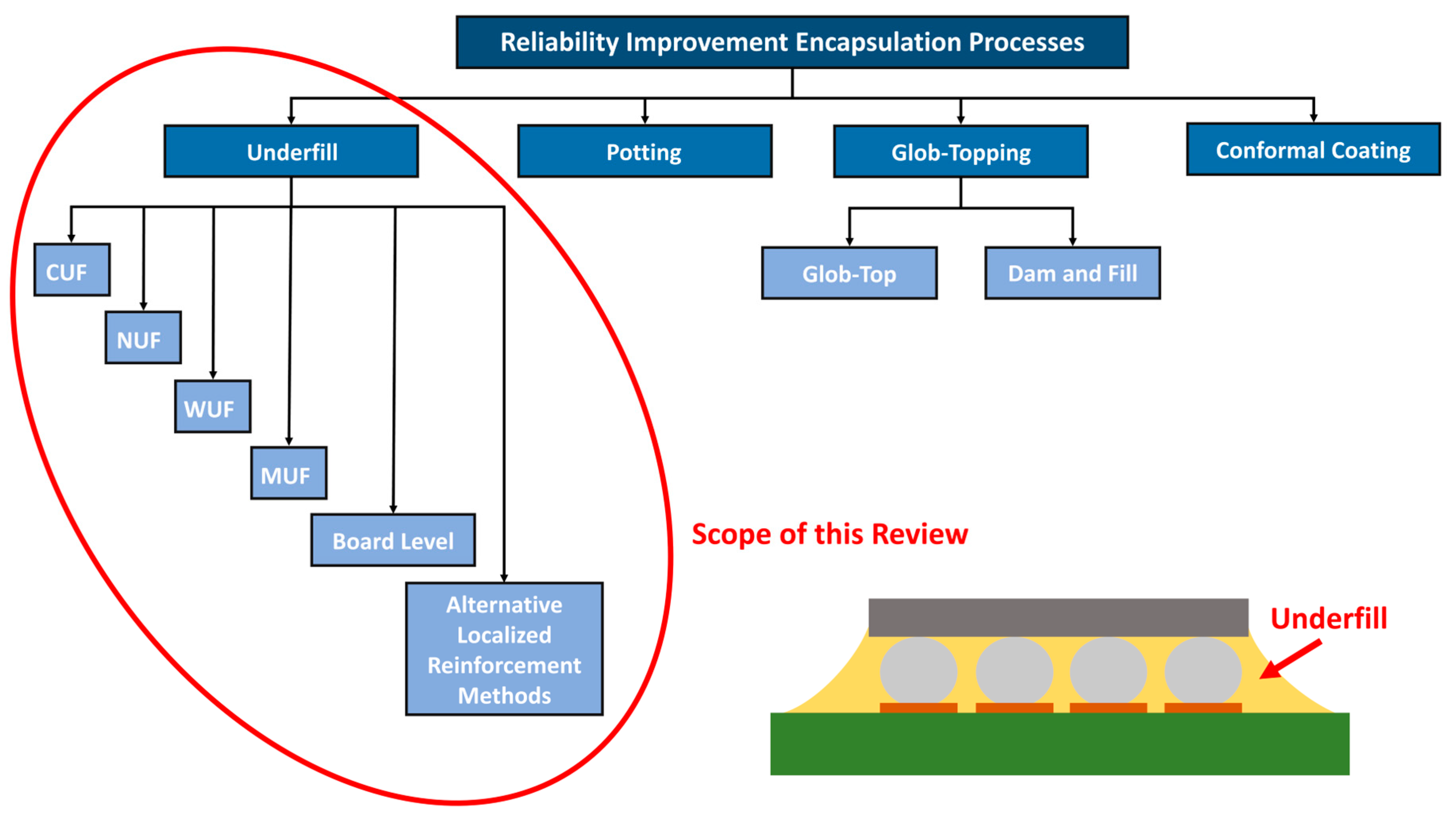 Reliability Improvement Encapsulation Processes

Underfill

Potting

Glob-Topping

Conformal Coating

CUF

NUF

WUF

MUF

Board Level

Alternative Localized Reinforcement Methods

Glob-Top

Dam and Fill

Scope of this Review

Underfill